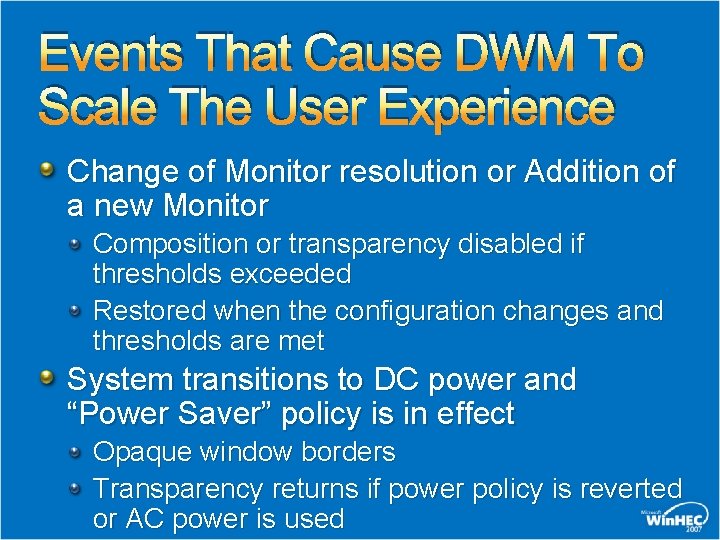 Events That Cause DWM To Scale The User Experience

Change of Monitor resolution or Addition of a new Monitor

Composition or transparency disabled if thresholds exceeded

Restored when the configuration changes and thresholds are met

System transitions to DC power and “Power Saver” policy is in effect

Opaque window borders

Transparency returns if power policy is reverted or AC power is used

Microsoft WinHEC 2007